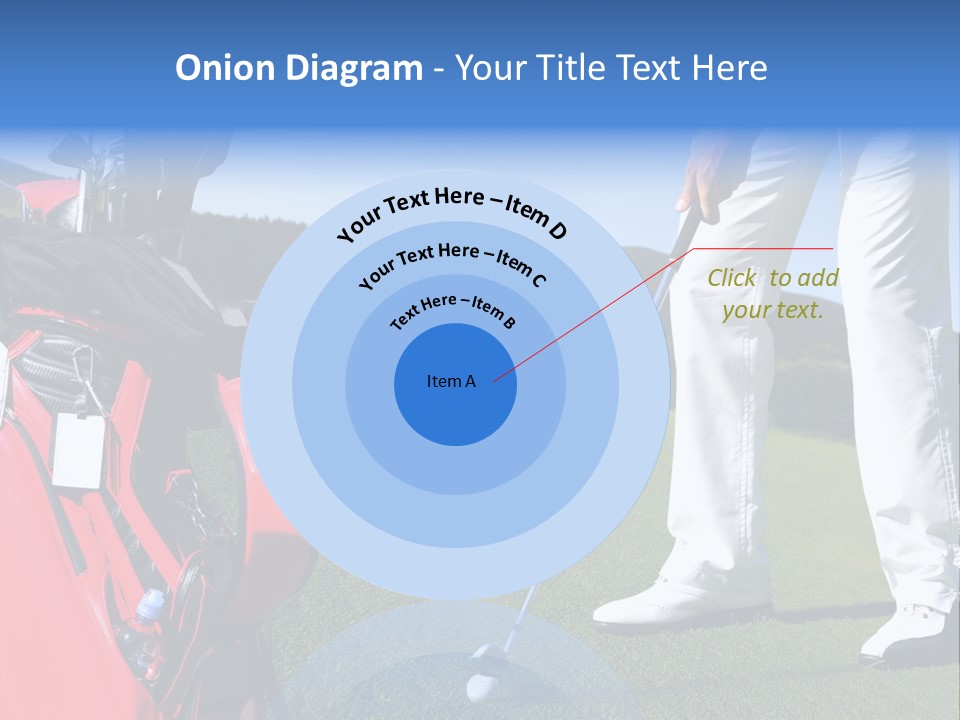 Onion Diagram - Your Title Text Here

Your Text Here – Item D

Your Text Here – Item C

Text Here – Item B

Item A

Click to add your text.